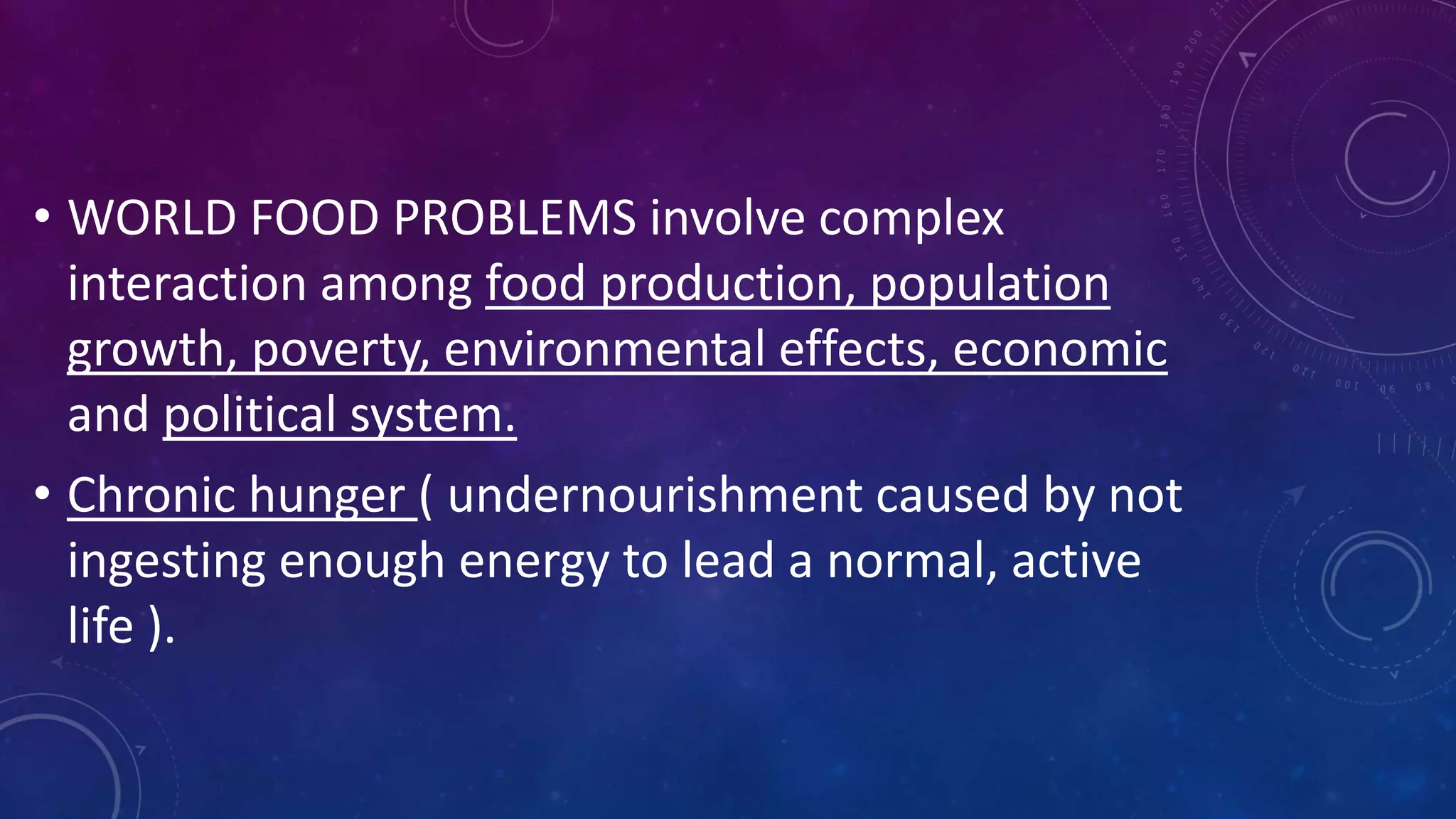 • WORLD FOOD PROBLEMS involve complex interaction among food production, population growth, poverty, environmental effects, economic and political system.

• Chronic hunger ( undernourishment caused by not ingesting enough energy to lead a normal, active life ).